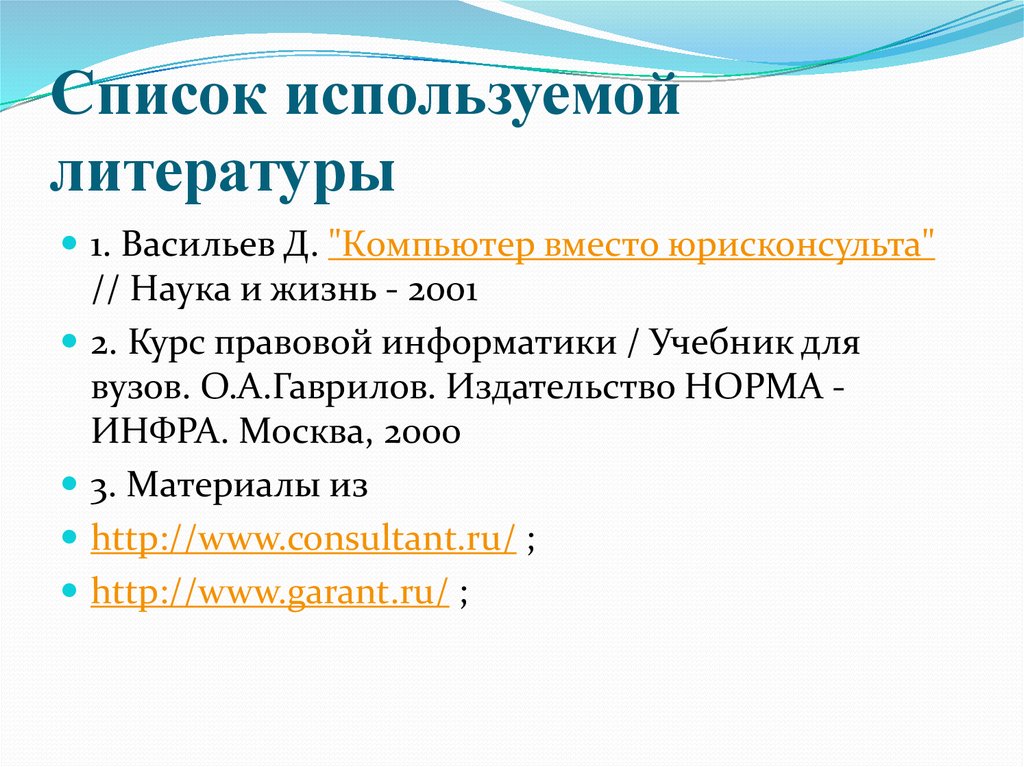 Список используемой литературы

1. Васильев Д. "Компьютер вместо юрисконсульта" // Наука и жизнь - 2001

2. Курс правовой информатики / Учебник для вузов. О.А.Гаврилов. Издательство НОРМА - ИНФРА. Москва, 2000

3. Материалы из

http://www.consultant.ru/ ;

http://www.garant.ru/ ;